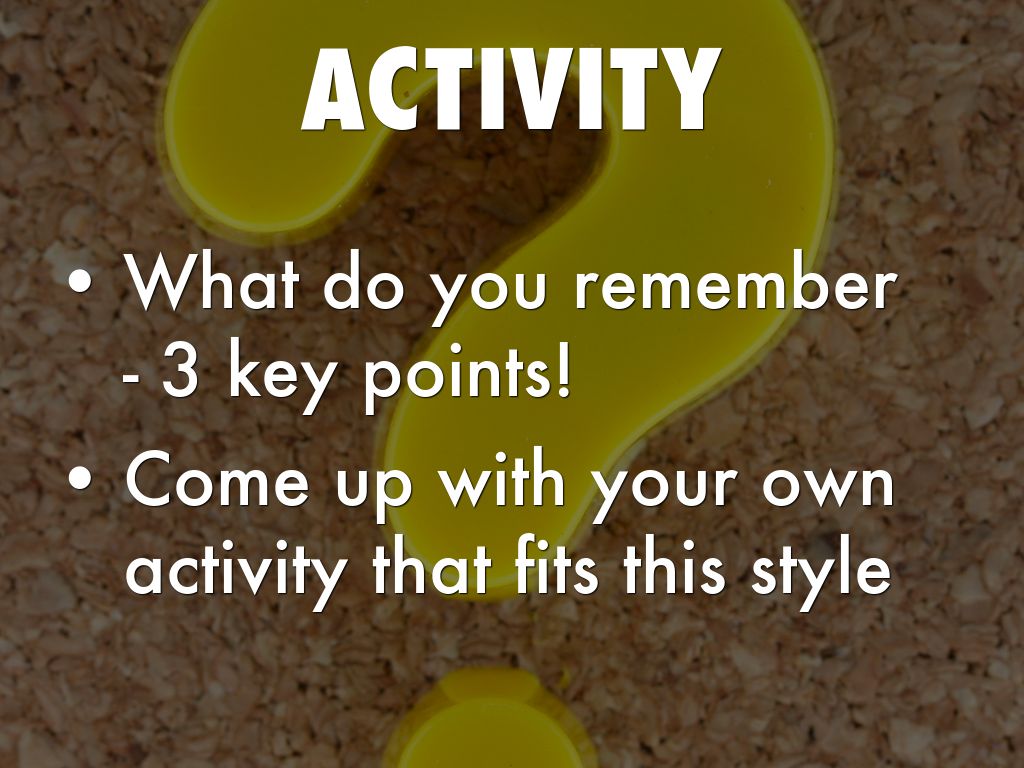 ACTIVITY

• What do you remember - 3 key points!

• Come up with your own activity that fits this style